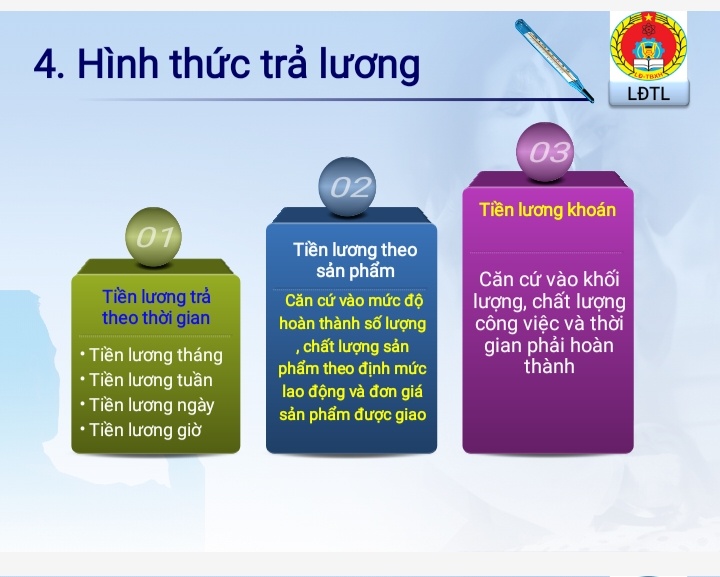 4. Hình thức trả lương

LĐ-TBXH

LĐTL

01

Tiền lương trả theo thời gian

• Tiền lương tháng
• Tiền lương tuần
• Tiền lương ngày
• Tiền lương giờ

02

Tiền lương theo sản phẩm

Căn cứ vào mức độ hoàn thành số lượng , chất lượng sản phẩm theo định mức lao động và đơn giá sản phẩm được giao

03

Tiền lương khoán

Căn cứ vào khối lượng, chất lượng công việc và thời gian phải hoàn thành